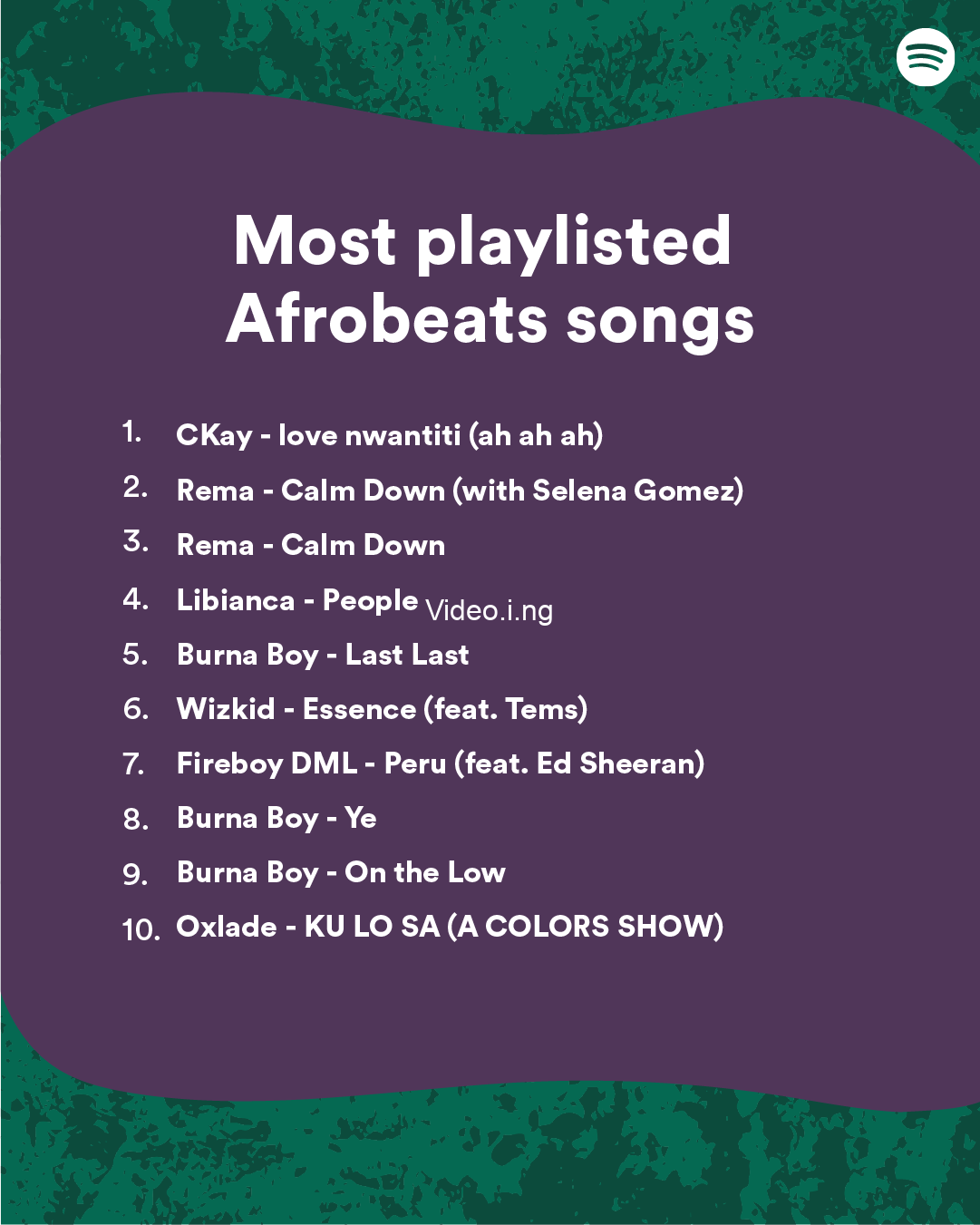 Most playlisted Afrobeats songs

1. CKay - love nwantiti (ah ah ah)
2. Rema - Calm Down (with Selena Gomez)
3. Rema - Calm Down
4. Libianca - People Video.i.ng
5. Burna Boy - Last Last
6. Wizkid - Essence (feat. Tems)
7. Fireboy DML - Peru (feat. Ed Sheeran)
8. Burna Boy - Ye
9. Burna Boy - On the Low
10. Oxlade - KU LO SA (A COLORS SHOW)